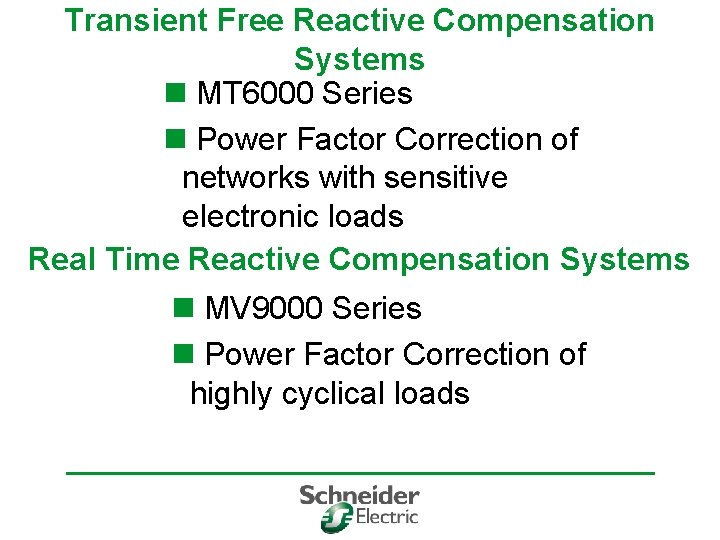 Transient Free Reactive Compensation Systems

■ MT6000 Series

■ Power Factor Correction of networks with sensitive electronic loads

Real Time Reactive Compensation Systems

■ MV9000 Series

■ Power Factor Correction of highly cyclical loads

Schneider Electric